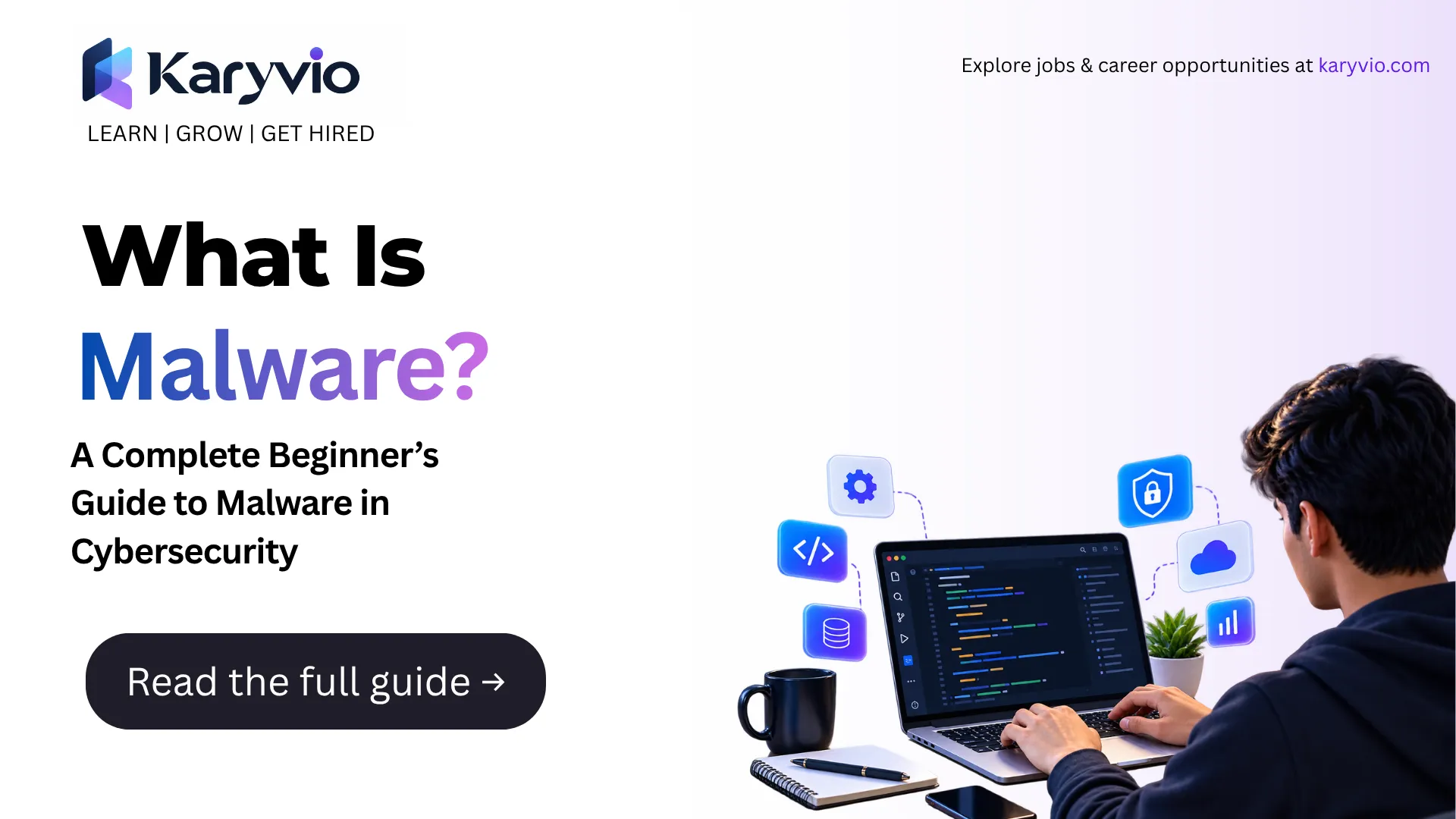 Karyvio
LEARN | GROW | GET HIRED

Explore jobs & career opportunities at karyvio.com

What Is
Malware?

A Complete Beginner's Guide to Malware in Cybersecurity

Read the full guide →